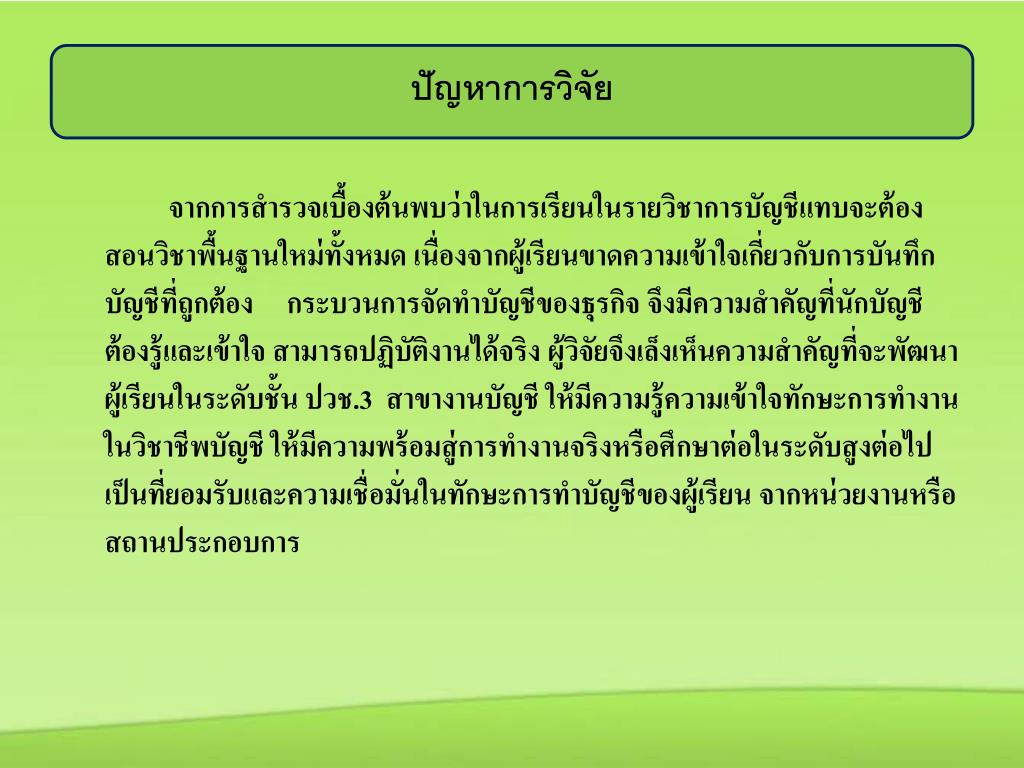 ปัญหาการวิจัย

จากการสำรวจเบื้องต้นพบว่าในการเรียนในรายวิชาการบัญชีแทบจะต้องสอนวิชาพื้นฐานใหม่ทั้งหมด เนื่องจากผู้เรียนขาดความเข้าใจเกี่ยวกับการบันทึกบัญชีที่ถูกต้อง กระบวนการจัดทำบัญชีของธุรกิจ จึงมีความสำคัญที่นักบัญชีต้องรู้และเข้าใจ สามารถปฏิบัติงานได้จริง ผู้วิจัยจึงเล็งเห็นความสำคัญที่จะพัฒนาผู้เรียนในระดับชั้น ปวช.3 สาขางานบัญชี ให้มีความรู้ความเข้าใจทักษะการทำงานในวิชาชีพบัญชี ให้มีความพร้อมสู่การทำงานจริงหรือศึกษาต่อในระดับสูงต่อไป เป็นที่ยอมรับและความเชื่อมั่นในทักษะการทำบัญชีของผู้เรียน จากหน่วยงานหรือสถานประกอบการ